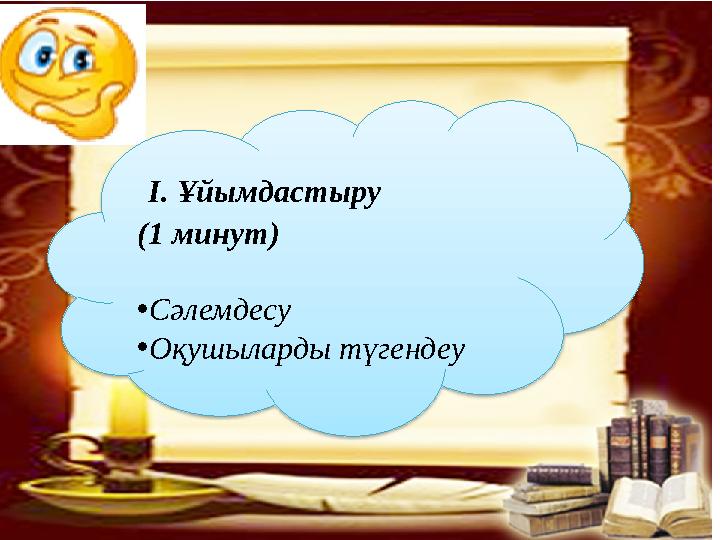 I. Ұйымдастыру
(1 минут)

• Сәлемдесу
• Оқушыларды түгендеу